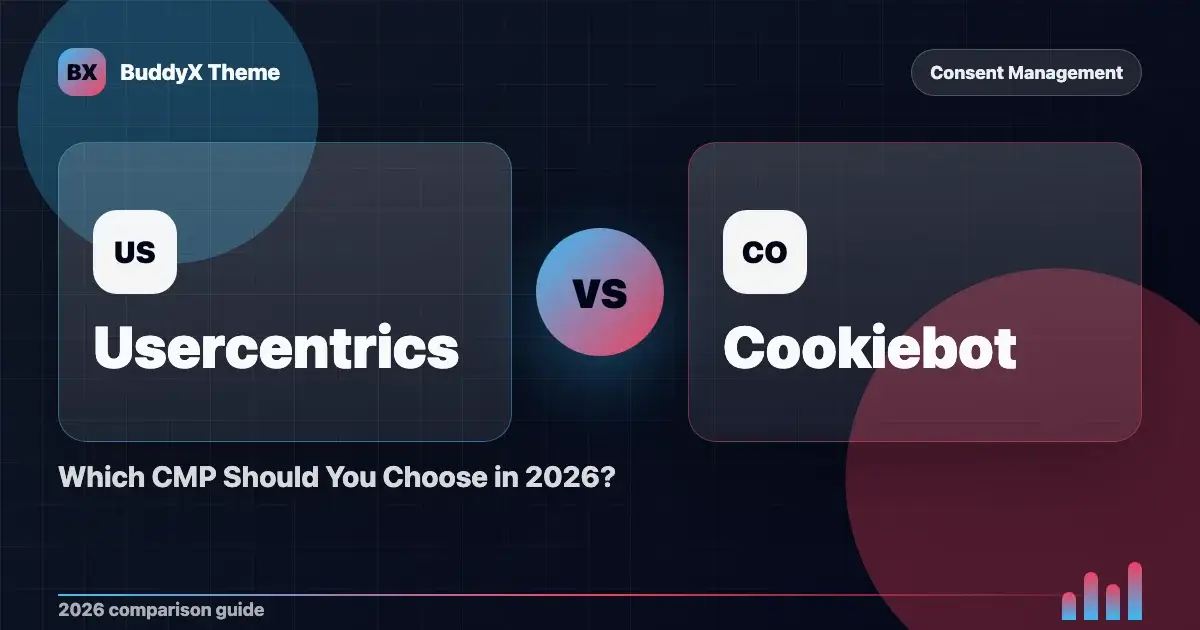 BX BuddyX Theme

Consent Management

US

Usercentrics

VS

CO

Cookiebot

Which CMP Should You Choose in 2026?

2026 comparison guide